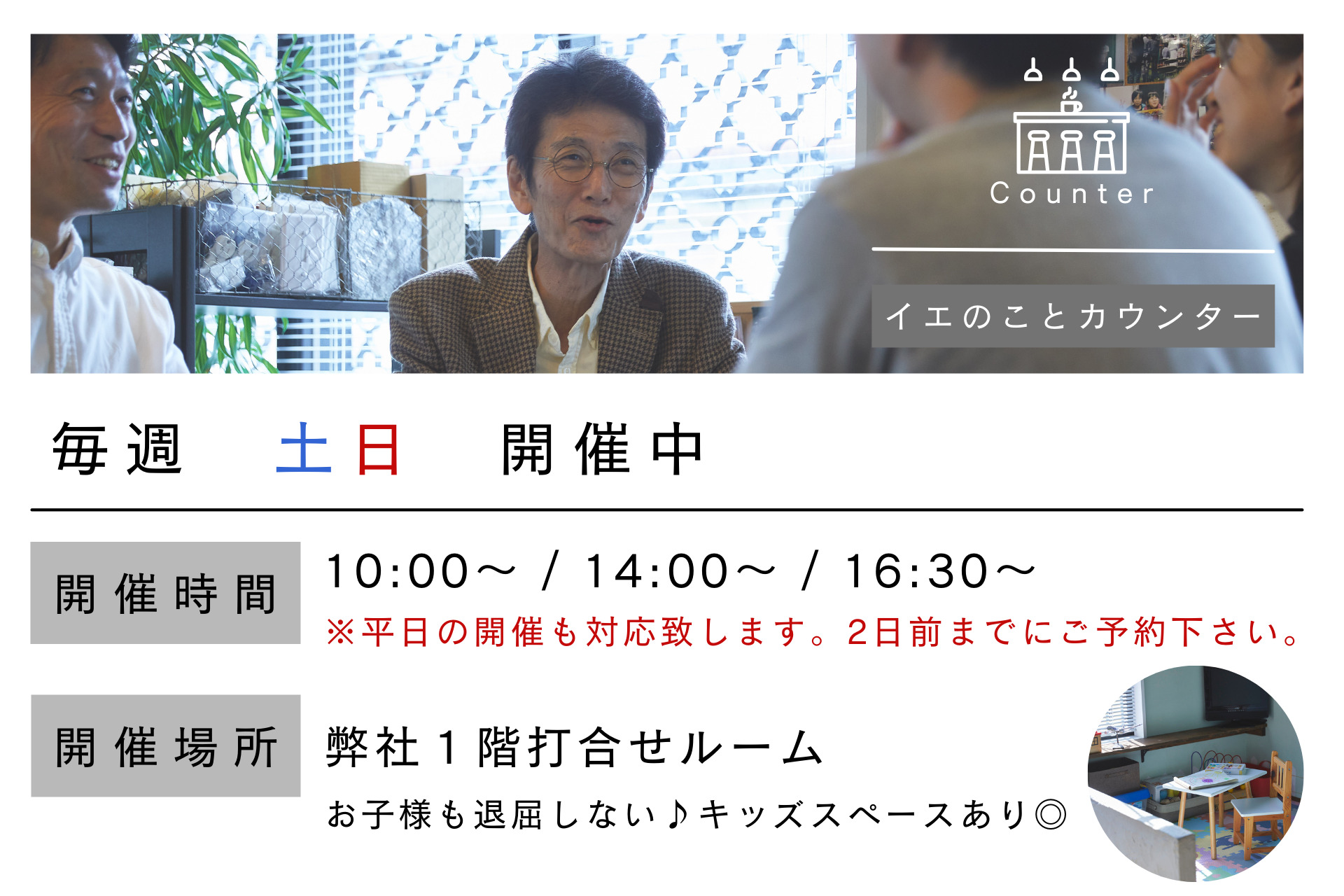 Counter

イエのことカウンター

毎週 土日 開催中

開催時間

10:00～ / 14:00～ / 16:30～

※平日の開催も対応致します。2日前までにご予約下さい。

開催場所

弊社1階打合せルーム

お子様も退屈しない♪キッズスペースあり◎